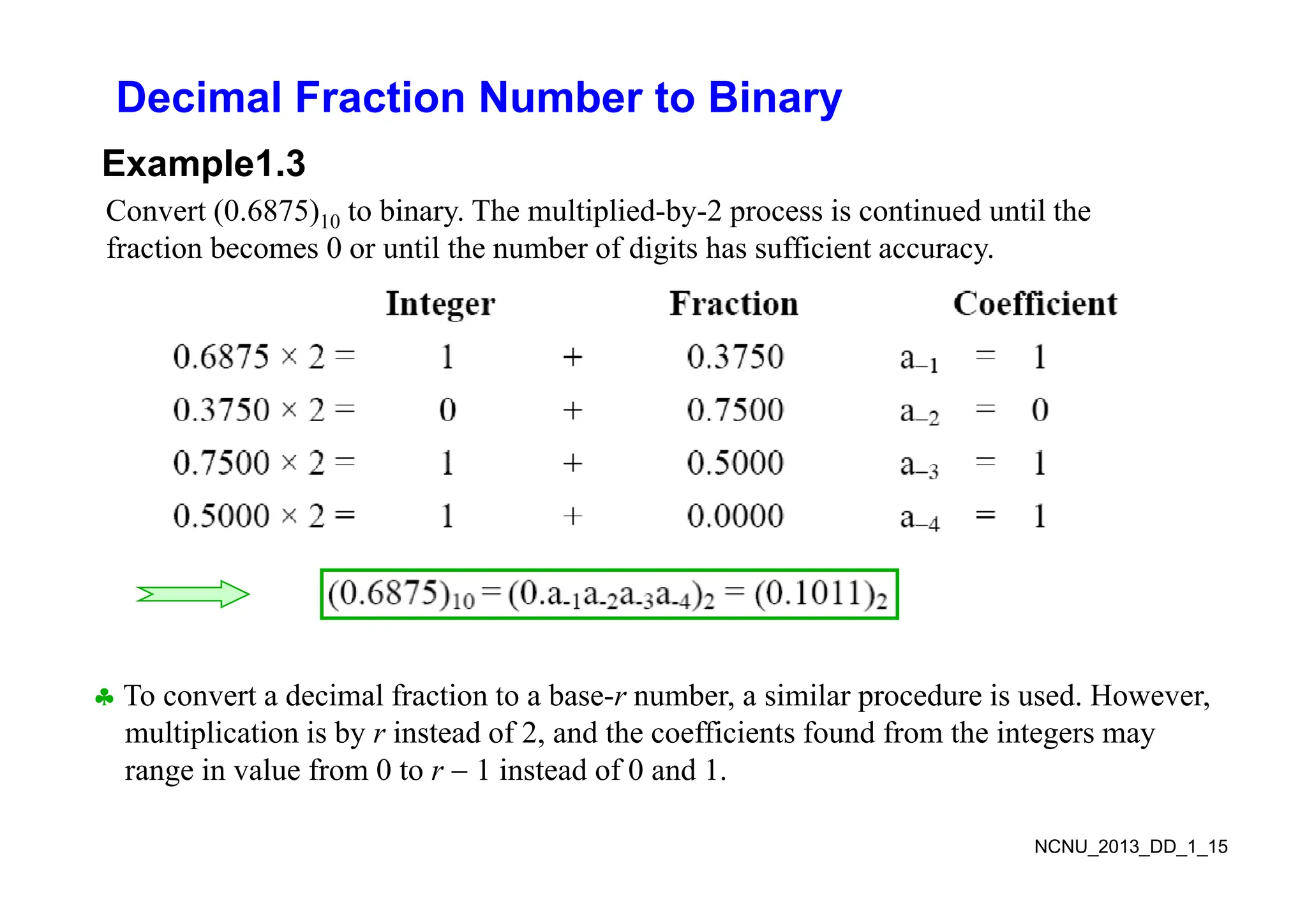 Decimal Fraction Number to Binary

Example1.3

Convert $(0.6875)_{10}$ to binary. The multiplied-by-2 process is continued until the fraction becomes 0 or until the number of digits has sufficient accuracy.

| | Integer | | Fraction | Coefficient |
|---|---|---|---|---|
| $0.6875 \times 2 =$ | 1 | + | 0.3750 | $a_{-1} = 1$ |
| $0.3750 \times 2 =$ | 0 | + | 0.7500 | $a_{-2} = 0$ |
| $0.7500 \times 2 =$ | 1 | + | 0.5000 | $a_{-3} = 1$ |
| $0.5000 \times 2 =$ | 1 | + | 0.0000 | $a_{-4} = 1$ |

$(0.6875)_{10} = (0.a_{-1}a_{-2}a_{-3}a_{-4})_2 = (0.1011)_2$

♣ To convert a decimal fraction to a base-$r$ number, a similar procedure is used. However, multiplication is by $r$ instead of 2, and the coefficients found from the integers may range in value from 0 to $r - 1$ instead of 0 and 1.

NCNU_2013_DD_1_15